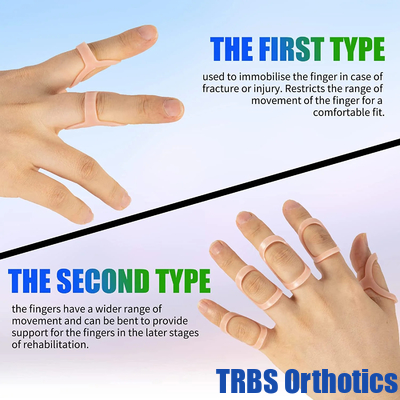 THE FIRST TYPE

used to immobilise the finger in case of fracture or injury. Restricts the range of movement of the finger for a comfortable fit.

THE SECOND TYPE

the fingers have a wider range of movement and can be bent to provide support for the fingers in the later stages of rehabilitation.

TRBS Orthotics